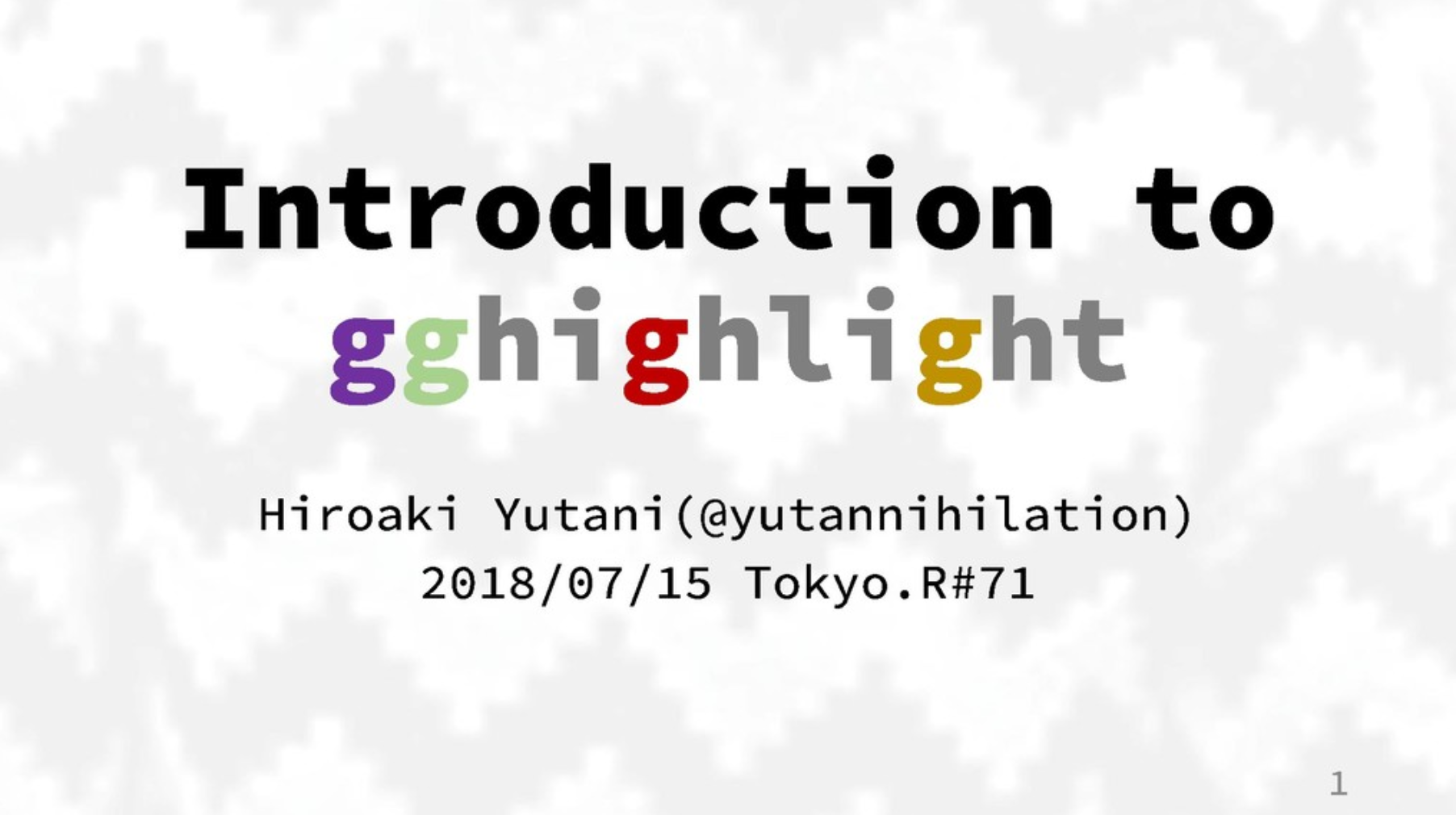 Introduction to gghighlight

Hiroaki Yutani(@yutannihilation)
2018/07/15 Tokyo.R#71

1